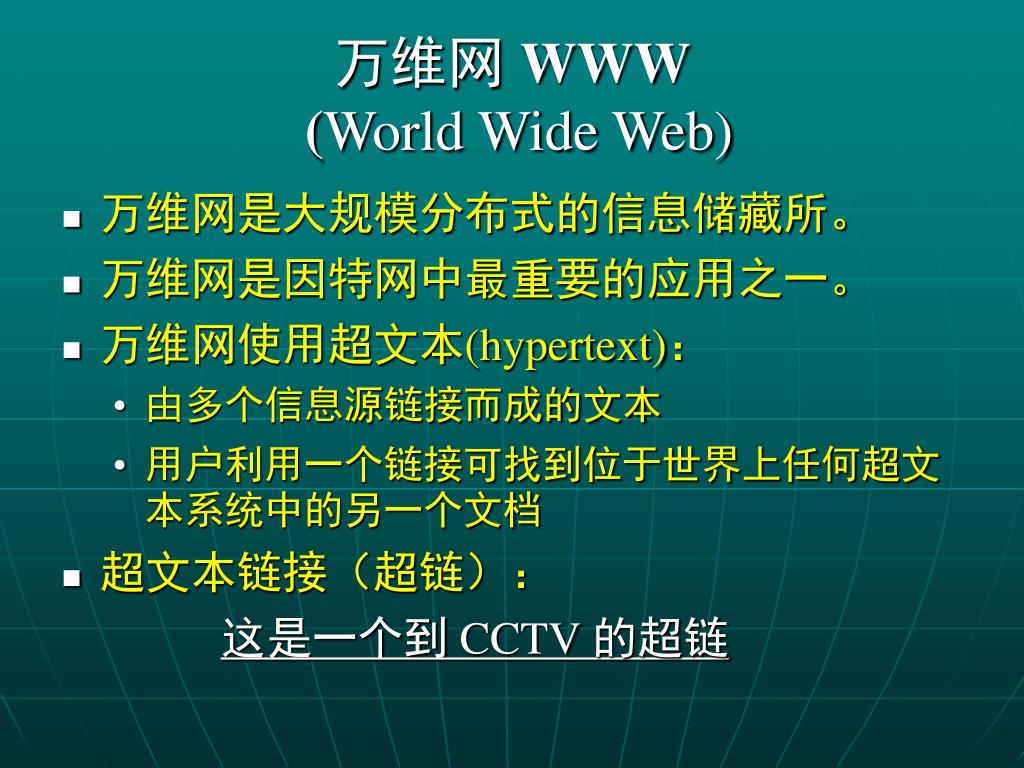 万维网 WWW
(World Wide Web)

■ 万维网是大规模分布式的信息储藏所。
■ 万维网是因特网中最重要的应用之一。
■ 万维网使用超文本(hypertext)：
• 由多个信息源链接而成的文本
• 用户利用一个链接可找到位于世界上任何超文本系统中的另一个文档
■ 超文本链接（超链）：

这是一个到 CCTV 的超链